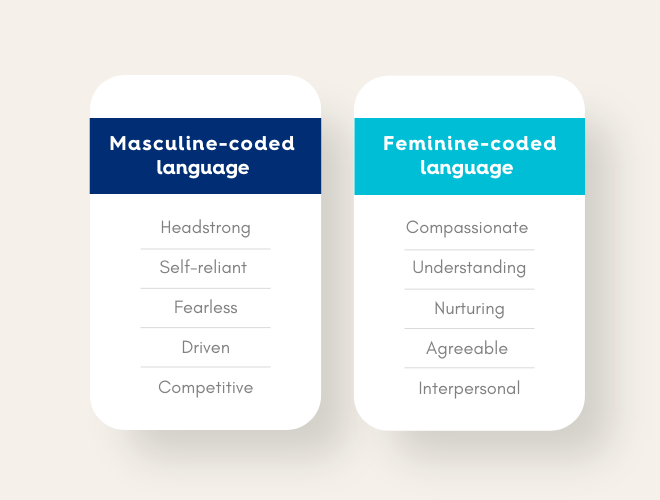 Masculine-coded language

Headstrong

Self-reliant

Fearless

Driven

Competitive

Feminine-coded language

Compassionate

Understanding

Nurturing

Agreeable

Interpersonal